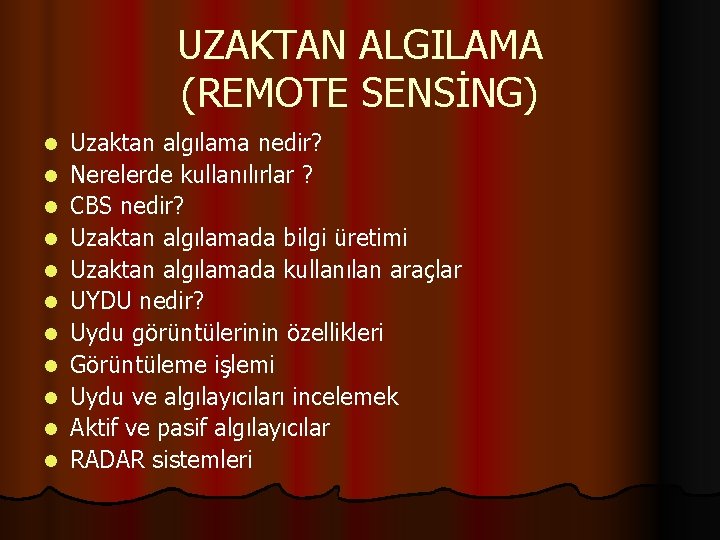 UZAKTAN ALGILAMA
(REMOTE SENSİNG)

- Uzaktan algılama nedir?
- Nerelerde kullanılırlar ?
- CBS nedir?
- Uzaktan algılamada bilgi üretimi
- Uzaktan algılamada kullanılan araçlar
- UYDU nedir?
- Uydu görüntülerinin özellikleri
- Görüntüleme işlemi
- Uydu ve algılayıcıları incelemek
- Aktif ve pasif algılayıcılar
- RADAR sistemleri